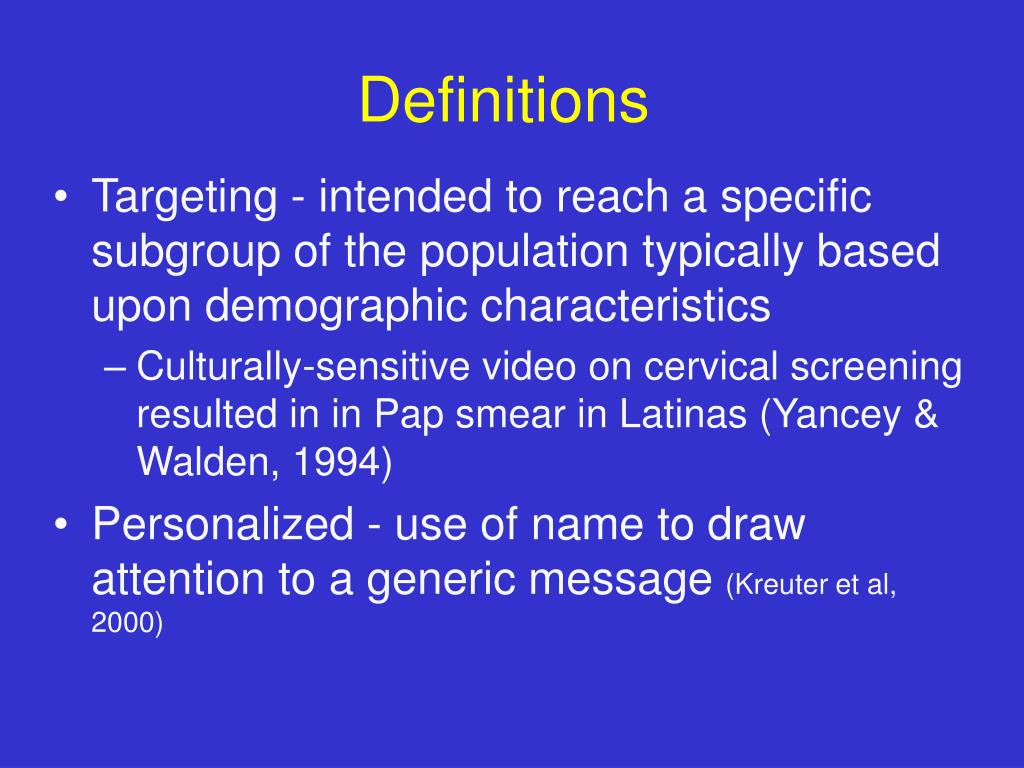 Definitions

• Targeting - intended to reach a specific subgroup of the population typically based upon demographic characteristics
– Culturally-sensitive video on cervical screening resulted in in Pap smear in Latinas (Yancey & Walden, 1994)
• Personalized - use of name to draw attention to a generic message (Kreuter et al, 2000)